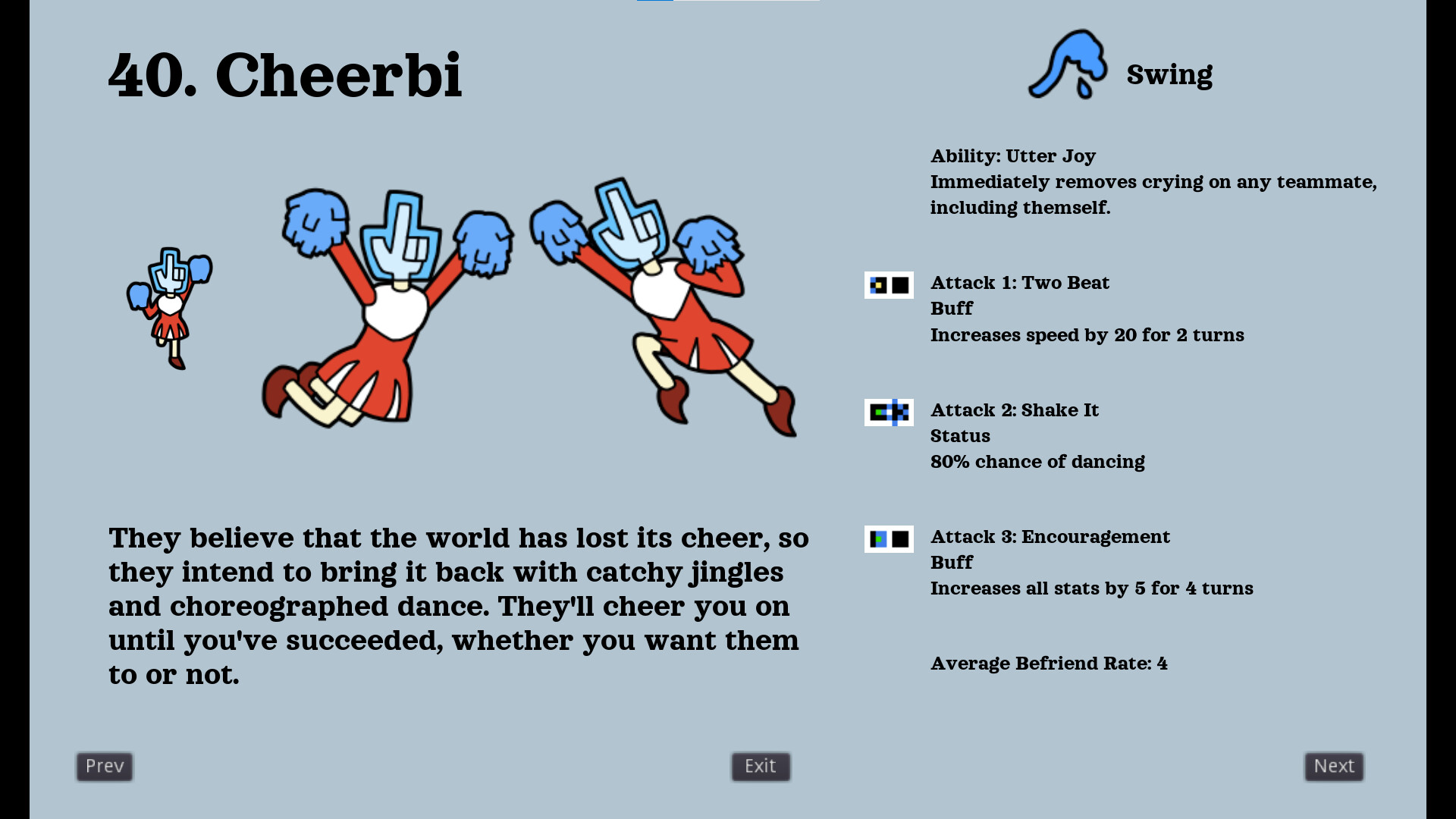 40. Cheerbi

Swing

Ability: Utter Joy
Immediately removes crying on any teammate, including themself.

Attack 1: Two Beat
Buff
Increases speed by 20 for 2 turns

Attack 2: Shake It
Status
80% chance of dancing

Attack 3: Encouragement
Buff
Increases all stats by 5 for 4 turns

Average Befriend Rate: 4

They believe that the world has lost its cheer, so they intend to bring it back with catchy jingles and choreographed dance. They'll cheer you on until you've succeeded, whether you want them to or not.

Prev

Exit

Next